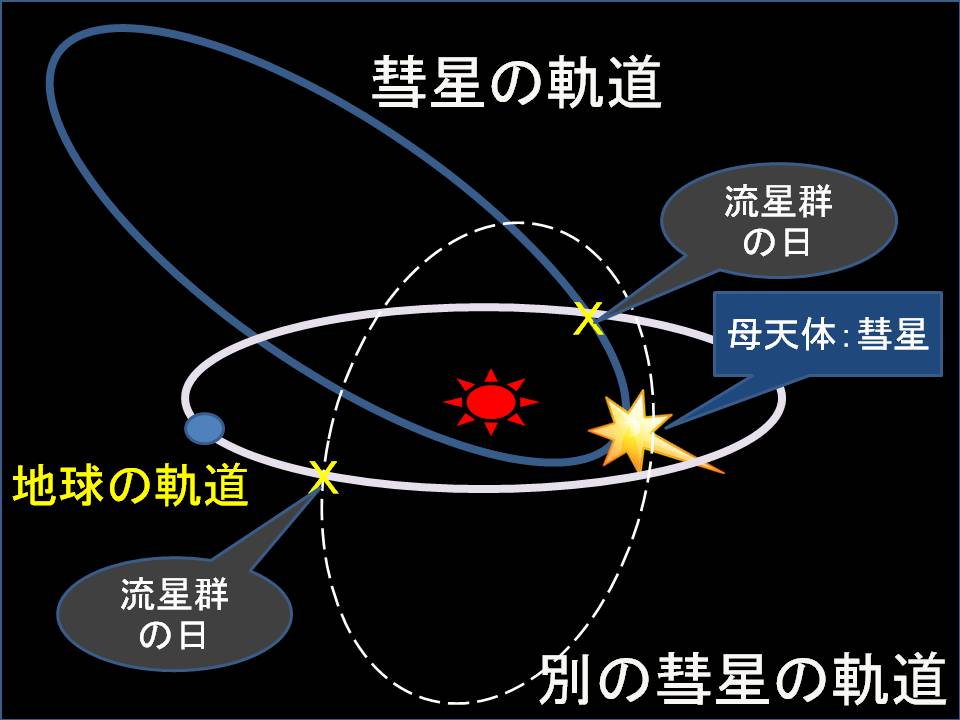 彗星の軌道

流星群の日

X

母天体:彗星

地球の軌道

X

流星群の日

別の彗星の軌道